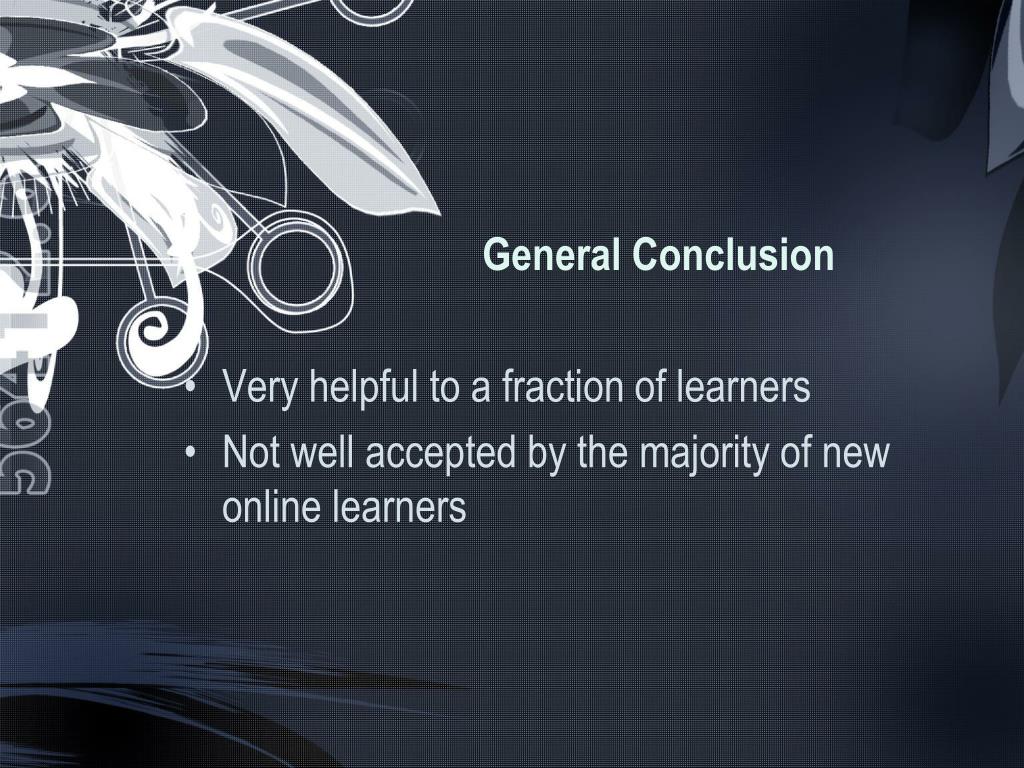 General Conclusion

• Very helpful to a fraction of learners
• Not well accepted by the majority of new online learners